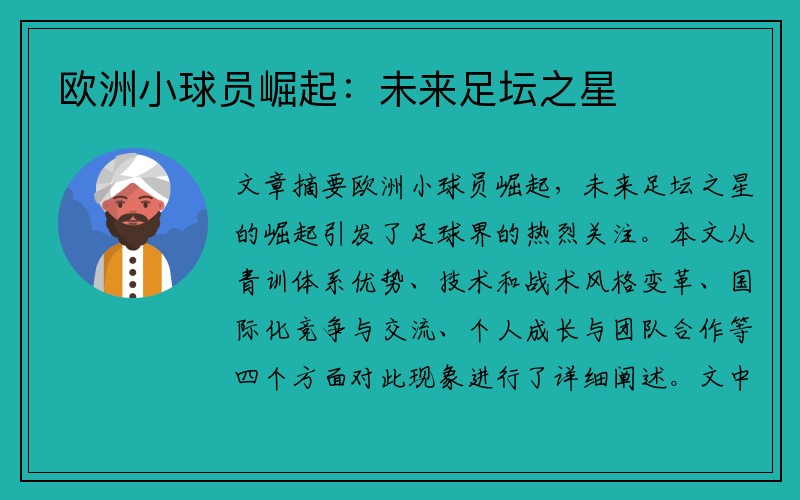 欧洲小球员崛起：未来足坛之星

文章摘要欧洲小球员崛起，未来足坛之星的崛起引发了足球界的热烈关注。本文从青训体系优势、技术和战术风格变革、国际化竞争与交流、个人成长与团队合作等四个方面对此现象进行了详细阐述。文中